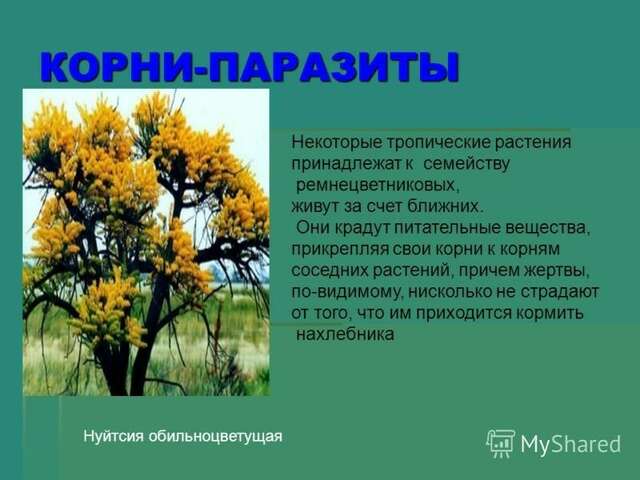 КОРНИ-ПАРАЗИТЫ

Некоторые тропические растения принадлежат к семейству ремнецветниковых, живут за счет ближних. Они крадут питательные вещества, прикрепляя свои корни к корням соседних растений, причем жертвы, по-видимому, нисколько не страдают от того, что им приходится кормить нахлебника

Нуйтсия обильноцветущая

MyShared